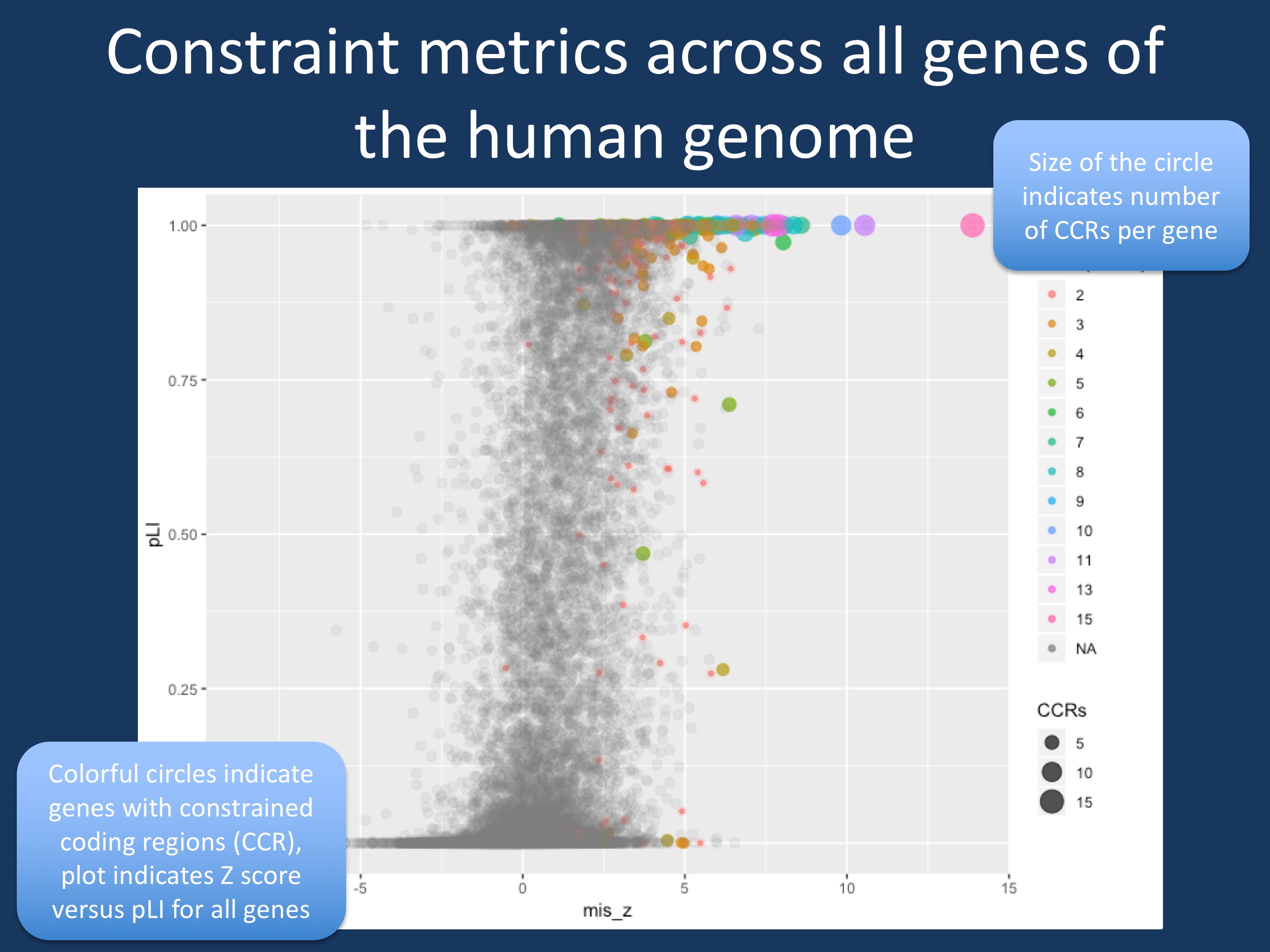 Constraint metrics across all genes of the human genome

Size of the circle indicates number of CCRs per gene

1.00
0.75
0.50
0.25
pLI

-5
0
5
10
15
mis_z

2
3
4
5
6
7
8
9
10
11
13
15
NA

CCRs
5
10
15

Colorful circles indicate genes with constrained coding regions (CCR), plot indicates Z score versus pLI for all genes